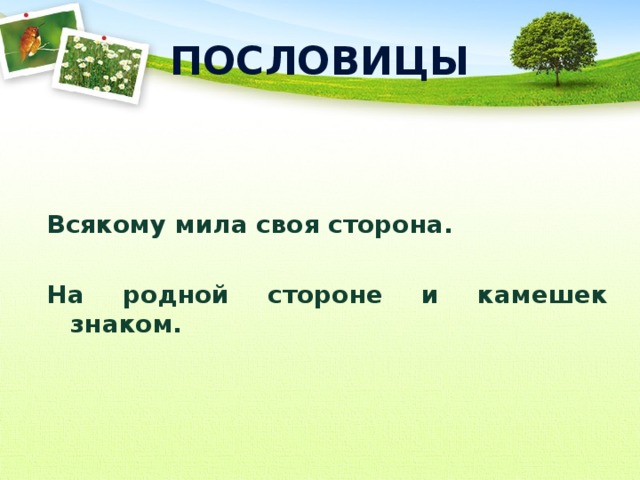 ПОСЛОВИЦЫ

Всякому мила своя сторона.

На родной стороне и камешек знаком.